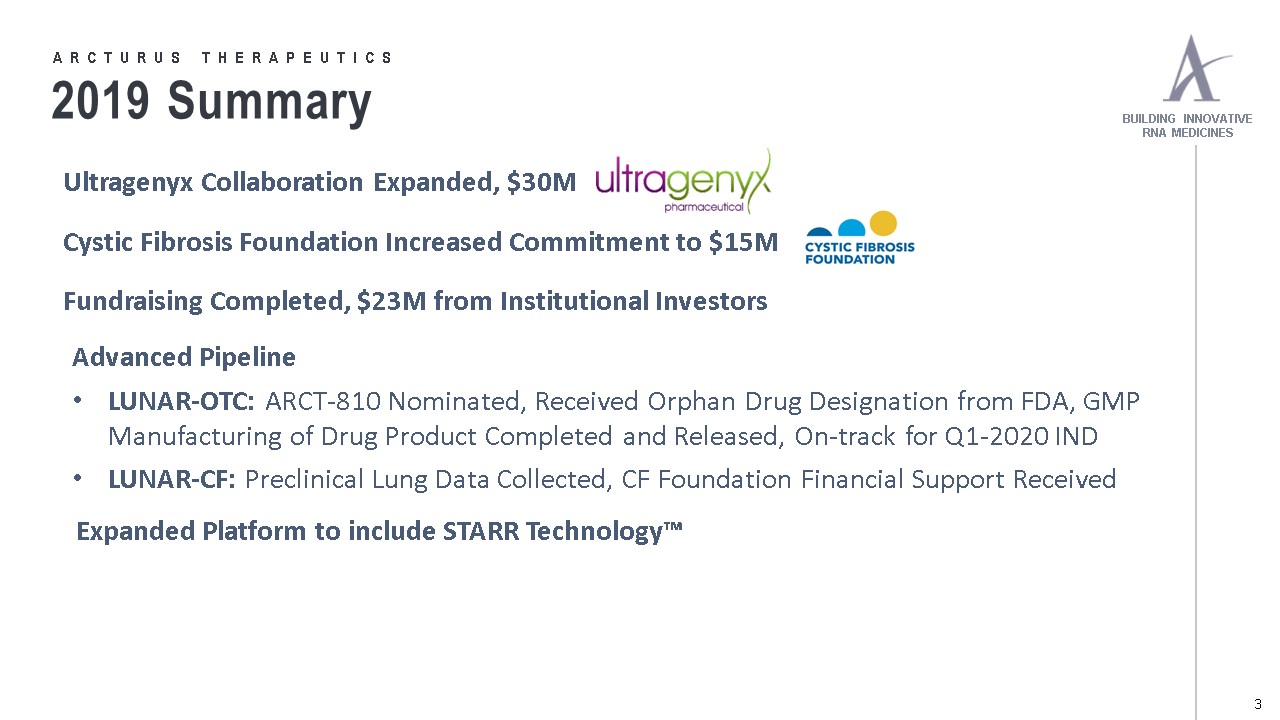 ARCTURUS THERAPEUTICS
2019 Summary

BUILDING INNOVATIVE RNA MEDICINES

Ultragenyx Collaboration Expanded, $30M ultragenyx pharmaceutical

Cystic Fibrosis Foundation Increased Commitment to $15M CYSTIC FIBROSIS FOUNDATION

Fundraising Completed, $23M from Institutional Investors

Advanced Pipeline

• LUNAR-OTC: ARCT-810 Nominated, Received Orphan Drug Designation from FDA, GMP Manufacturing of Drug Product Completed and Released, On-track for Q1-2020 IND
• LUNAR-CF: Preclinical Lung Data Collected, CF Foundation Financial Support Received

Expanded Platform to include STARR Technology™

3